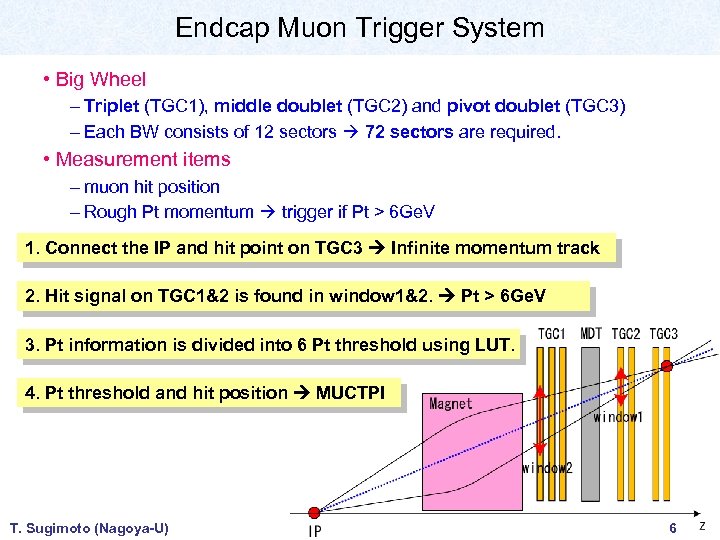 Endcap Muon Trigger System

• Big Wheel
– Triplet (TGC1), middle doublet (TGC2) and pivot doublet (TGC3)
– Each BW consists of 12 sectors → 72 sectors are required.

• Measurement items
– muon hit position
– Rough Pt momentum → trigger if Pt > 6GeV

1. Connect the IP and hit point on TGC3 → Infinite momentum track

2. Hit signal on TGC1&2 is found in window1&2. → Pt > 6GeV

3. Pt information is divided into 6 Pt threshold using LUT.

4. Pt threshold and hit position → MUCTPI

TGC1 MDT TGC2 TGC3

Magnet

window1

window2

IP

z

T. Sugimoto (Nagoya-U)

6